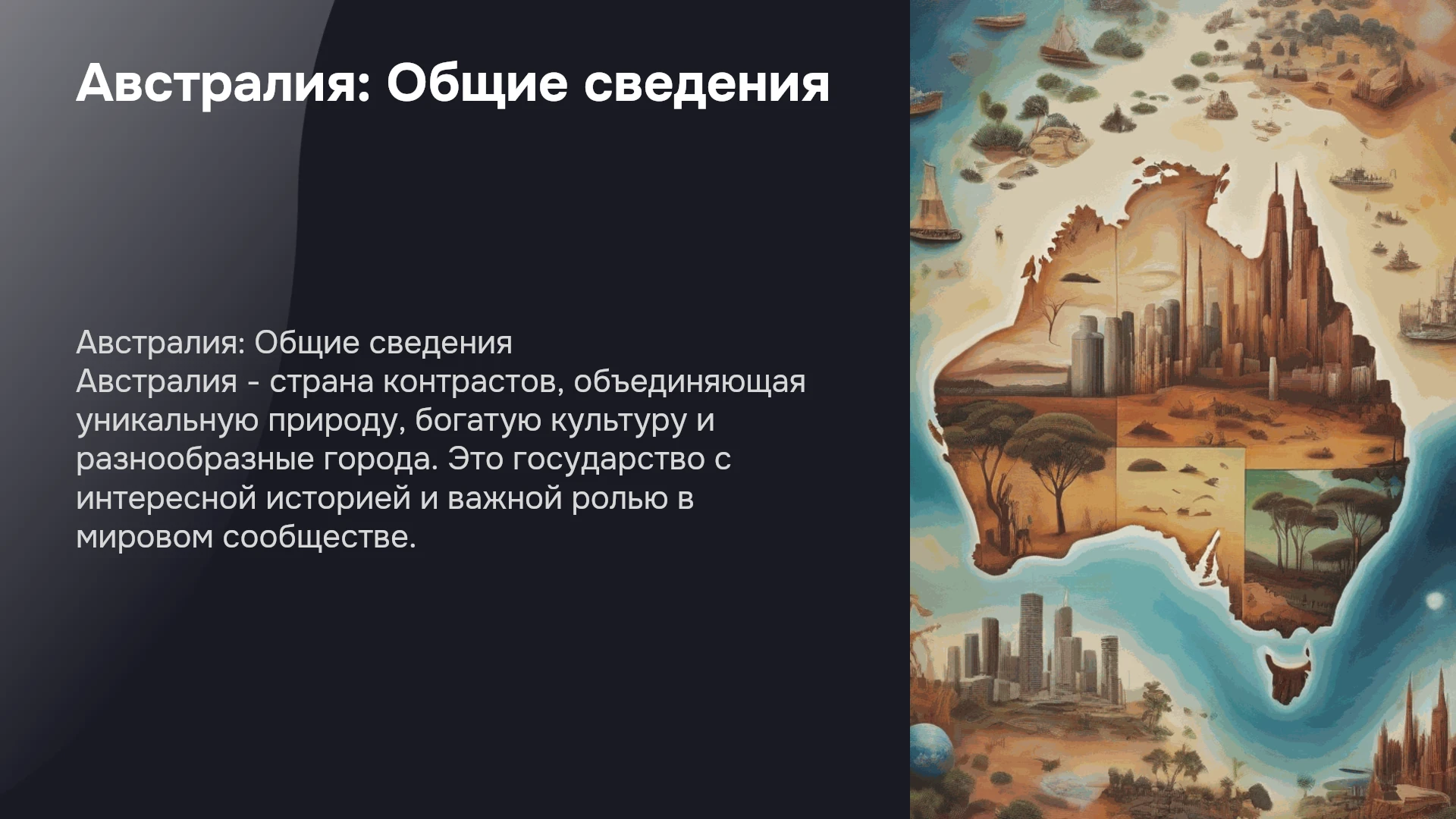 Австралия: Общие сведения

Австралия: Общие сведения
Австралия - страна контрастов, объединяющая уникальную природу, богатую культуру и разнообразные города. Это государство с интересной историей и важной ролью в мировом сообществе.